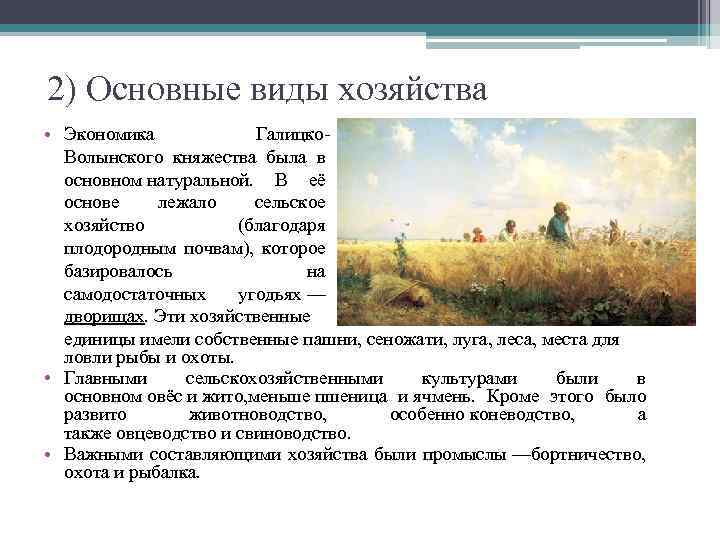 2) Основные виды хозяйства

• Экономика Галицко-Волынского княжества была в основном натуральной. В её основе лежало сельское хозяйство (благодаря плодородным почвам), которое базировалось на самодостаточных угодьях — дворищах. Эти хозяйственные единицы имели собственные пашни, сеножати, луга, леса, места для ловли рыбы и охоты.

• Главными сельскохозяйственными культурами были в основном овёс и жито,меньше пшеница и ячмень. Кроме этого было развито животноводство, особенно коневодство, а также овцеводство и свиноводство.

• Важными составляющими хозяйства были промыслы —бортничество, охота и рыбалка.